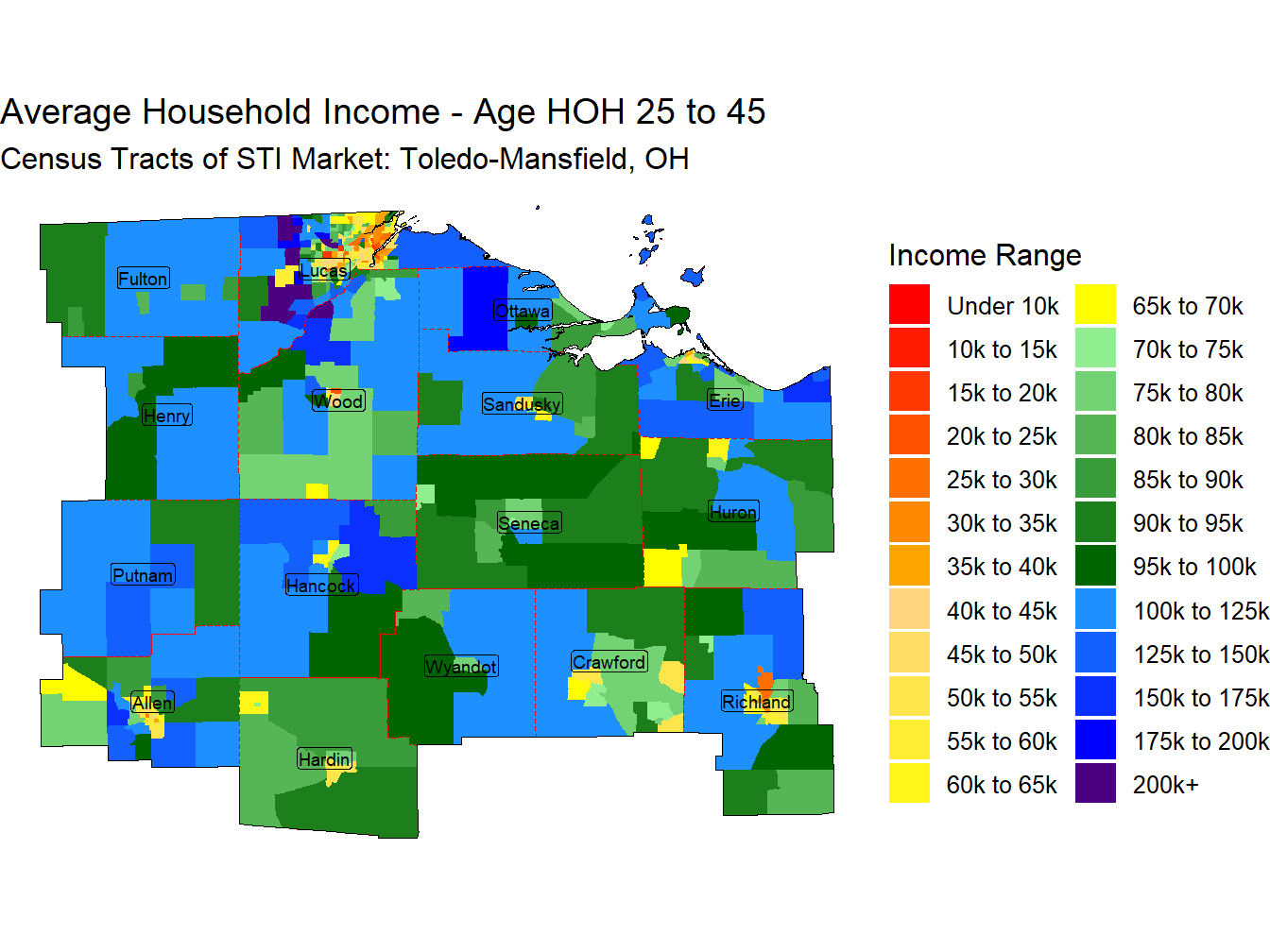 Average Household Income - Age HOH 25 to 45
Census Tracts of STI Market: Toledo-Mansfield, OH

Fulton
Lucas
Ottawa
Henry
Wood
Sandusky
Erie
Seneca
Huron
Putnam
Hancock
Wyandot
Crawford
Allen
Richland
Hardin

Income Range
Under 10k
10k to 15k
15k to 20k
20k to 25k
25k to 30k
30k to 35k
35k to 40k
40k to 45k
45k to 50k
50k to 55k
55k to 60k
60k to 65k
65k to 70k
70k to 75k
75k to 80k
80k to 85k
85k to 90k
90k to 95k
95k to 100k
100k to 125k
125k to 150k
150k to 175k
175k to 200k
200k+